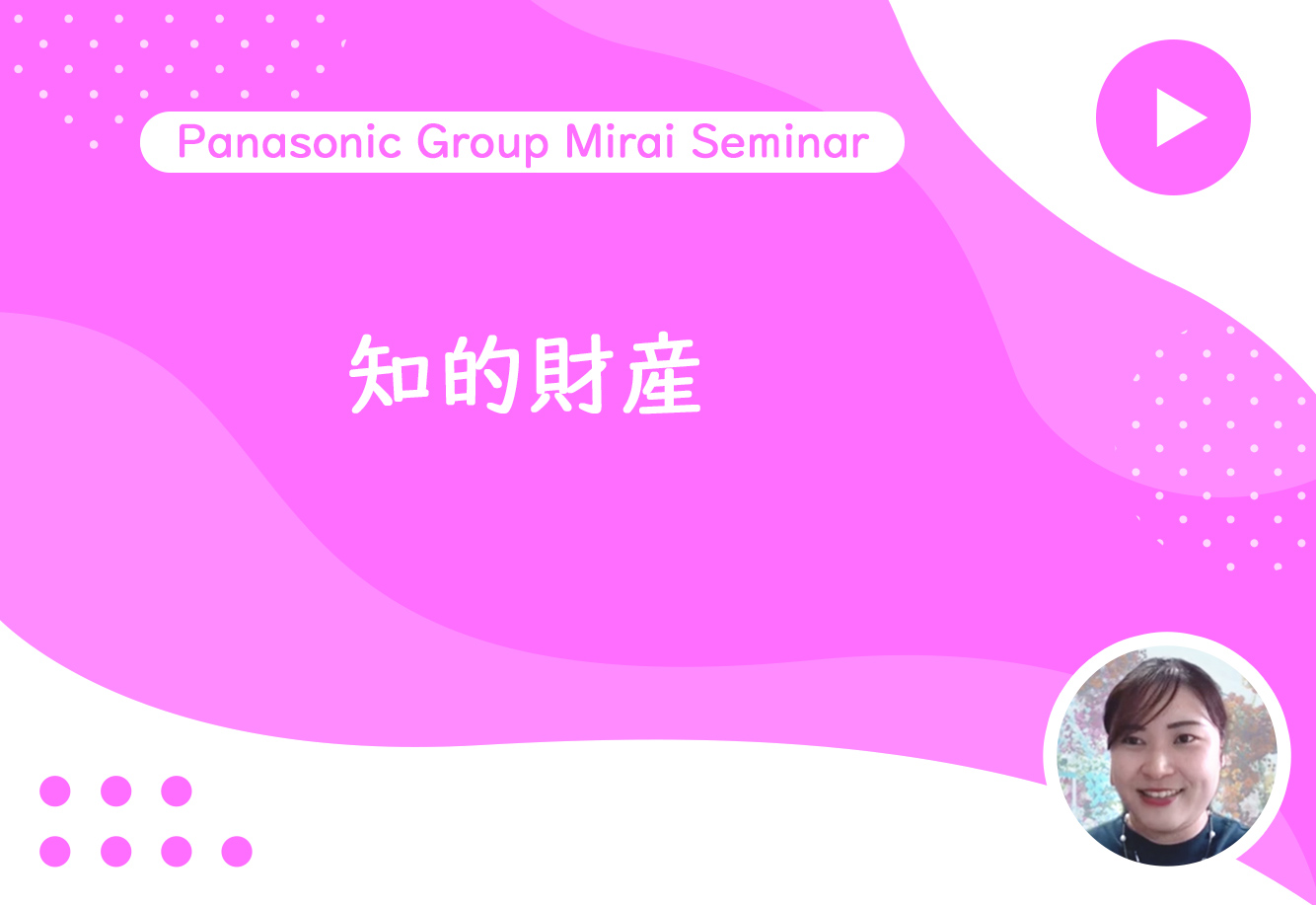 Panasonic Group Mirai Seminar

知的財産